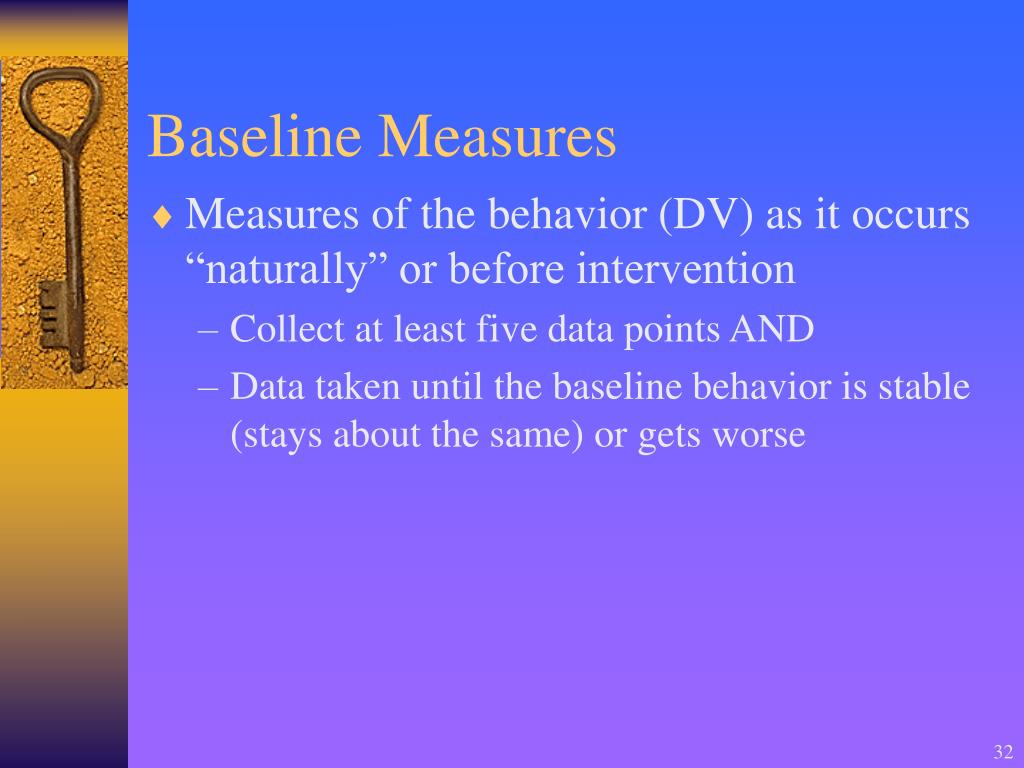 Baseline Measures

♦ Measures of the behavior (DV) as it occurs “naturally” or before intervention

– Collect at least five data points AND

– Data taken until the baseline behavior is stable (stays about the same) or gets worse

32